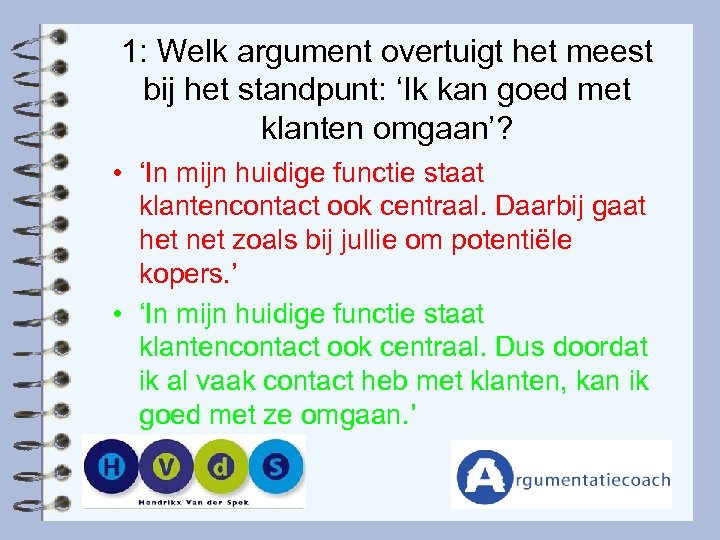 1: Welk argument overtuigt het meest bij het standpunt: ‘Ik kan goed met klanten omgaan’?

• ‘In mijn huidige functie staat klantencontact ook centraal. Daarbij gaat het net zoals bij jullie om potentiële kopers.’

• ‘In mijn huidige functie staat klantencontact ook centraal. Dus doordat ik al vaak contact heb met klanten, kan ik goed met ze omgaan.’

H V d S
Hendrikx Van der Spek

Argumentatiecoach